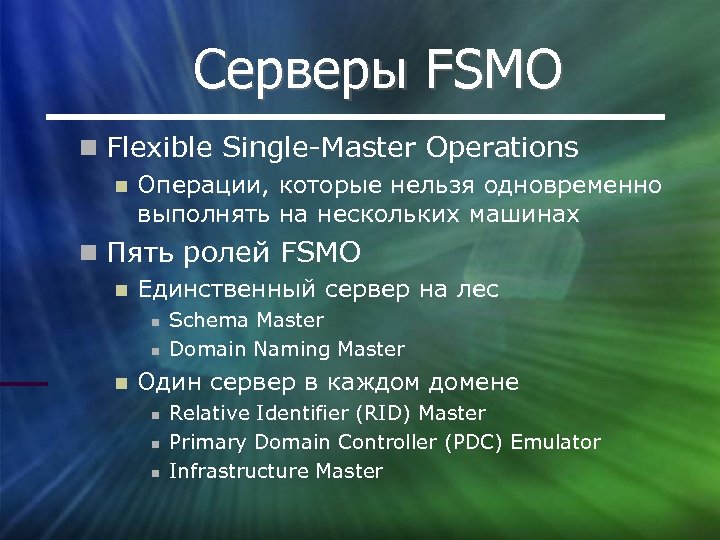 Серверы FSMO

Flexible Single-Master Operations

Операции, которые нельзя одновременно выполнять на нескольких машинах

Пять ролей FSMO

Единственный сервер на лес

Schema Master

Domain Naming Master

Один сервер в каждом домене

Relative Identifier (RID) Master

Primary Domain Controller (PDC) Emulator

Infrastructure Master